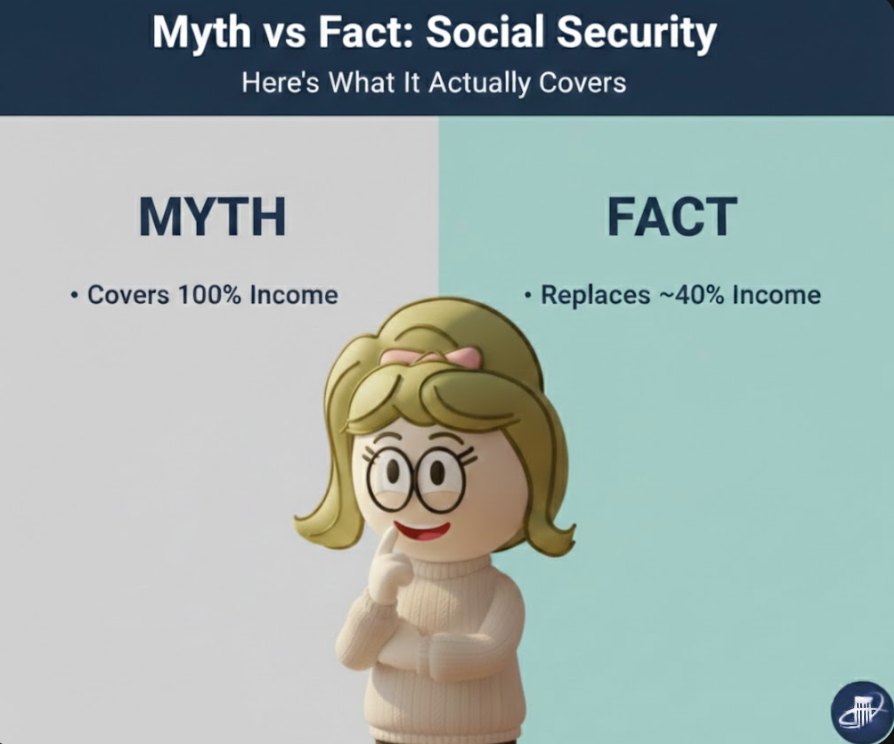 Myth vs Fact: Social Security

Here's What It Actually Covers

MYTH

• Covers 100% Income

FACT

• Replaces ~40% Income